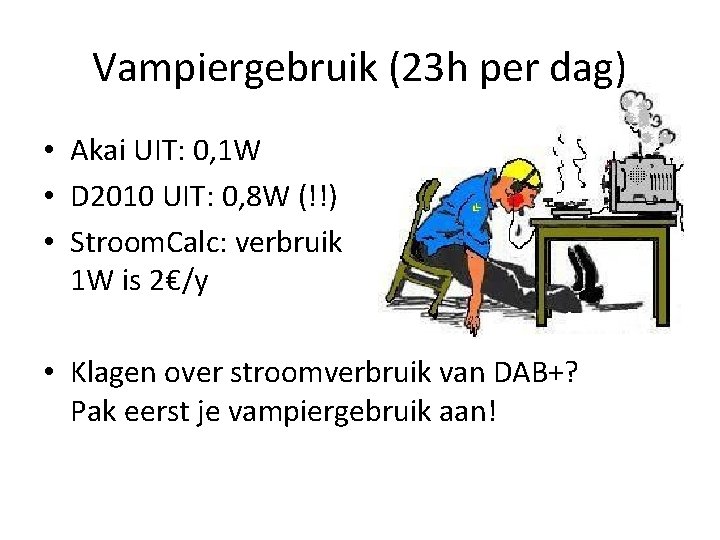 Vampiergebruik (23h per dag)

• Akai UIT: 0,1W
• D2010 UIT: 0,8W (!!)
• StroomCalc: verbruik 1W is 2€/y

• Klagen over stroomverbruik van DAB+? Pak eerst je vampiergebruik aan!